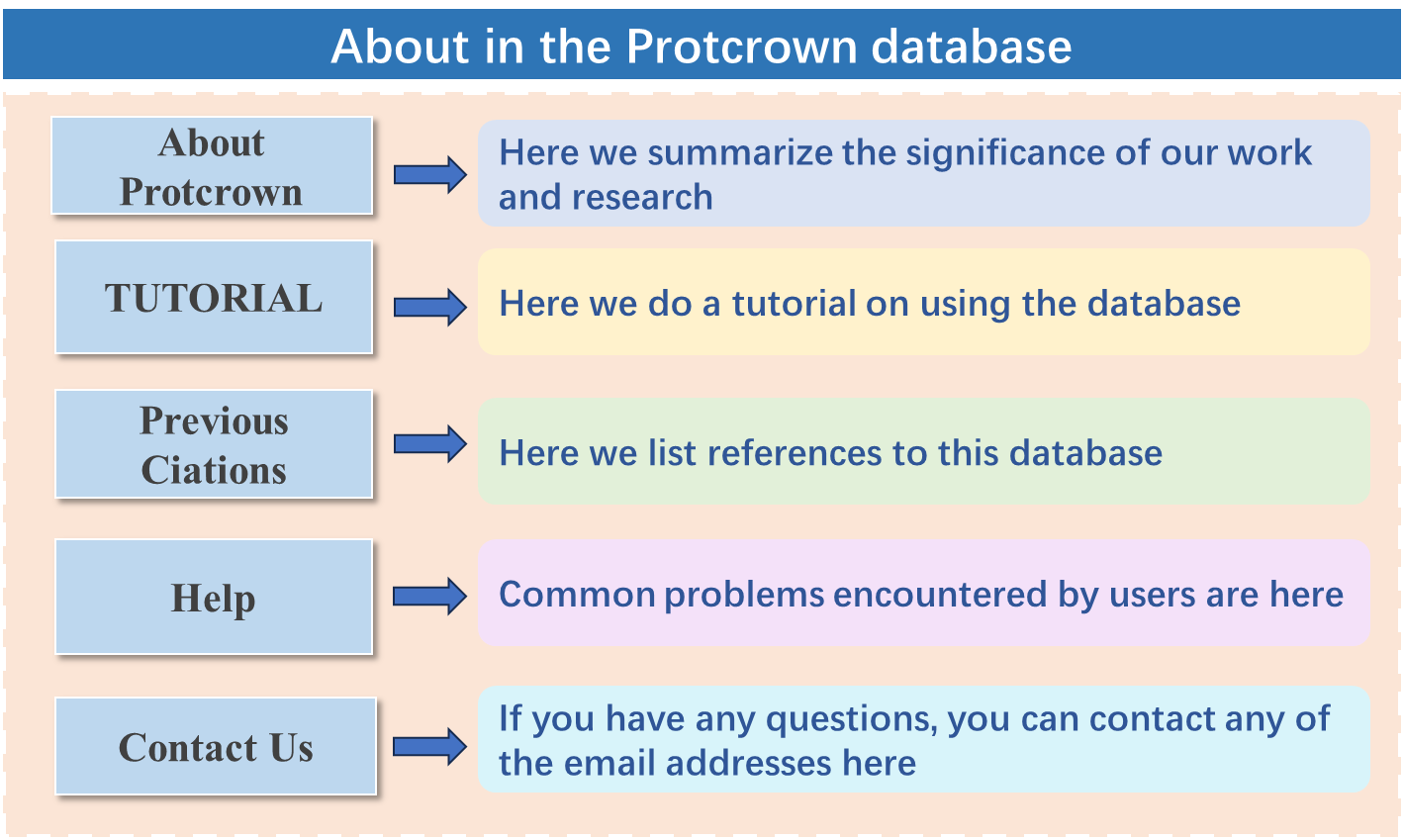 About in the Protcrown database

About Protcrown

Here we summarize the significance of our work and research

TUTORIAL

Here we do a tutorial on using the database

Previous Ciations

Here we list references to this database

Help

Common problems encountered by users are here

Contact Us

If you have any questions, you can contact any of the email addresses here